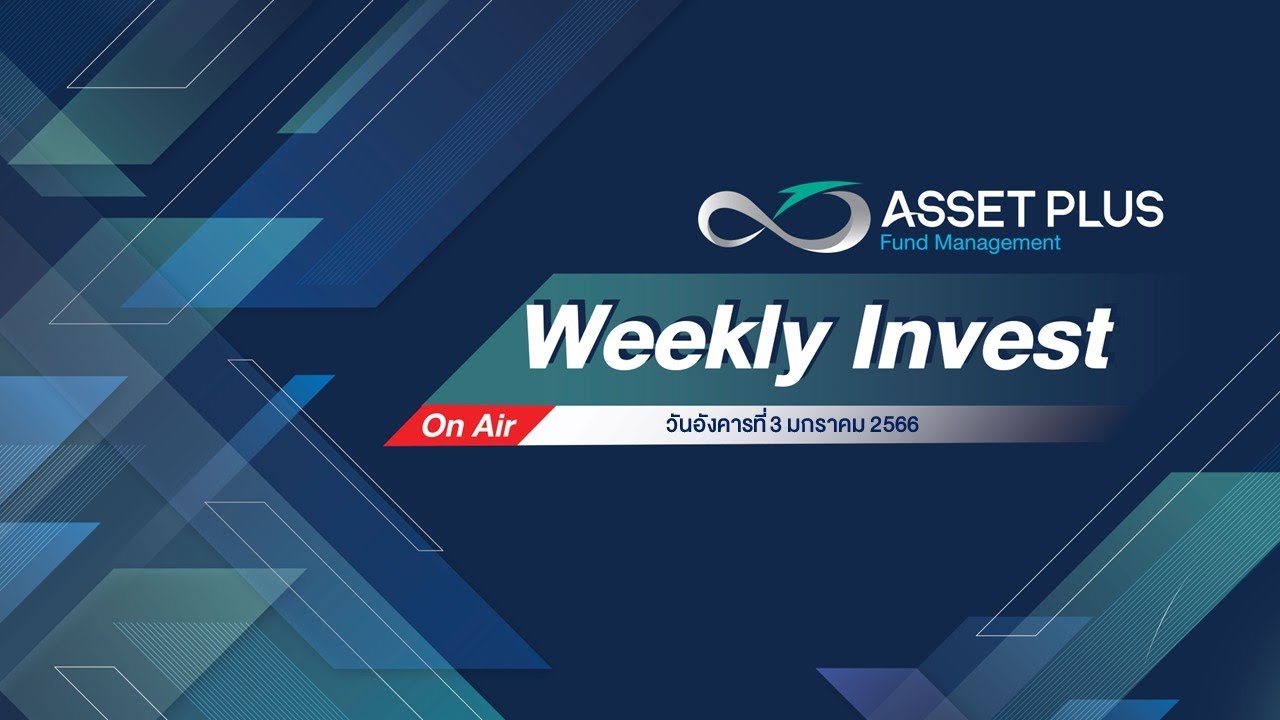 ASSET PLUS
Fund Management

Weekly Invest

On Air วันอังคารที่ 3 มกราคม 2566